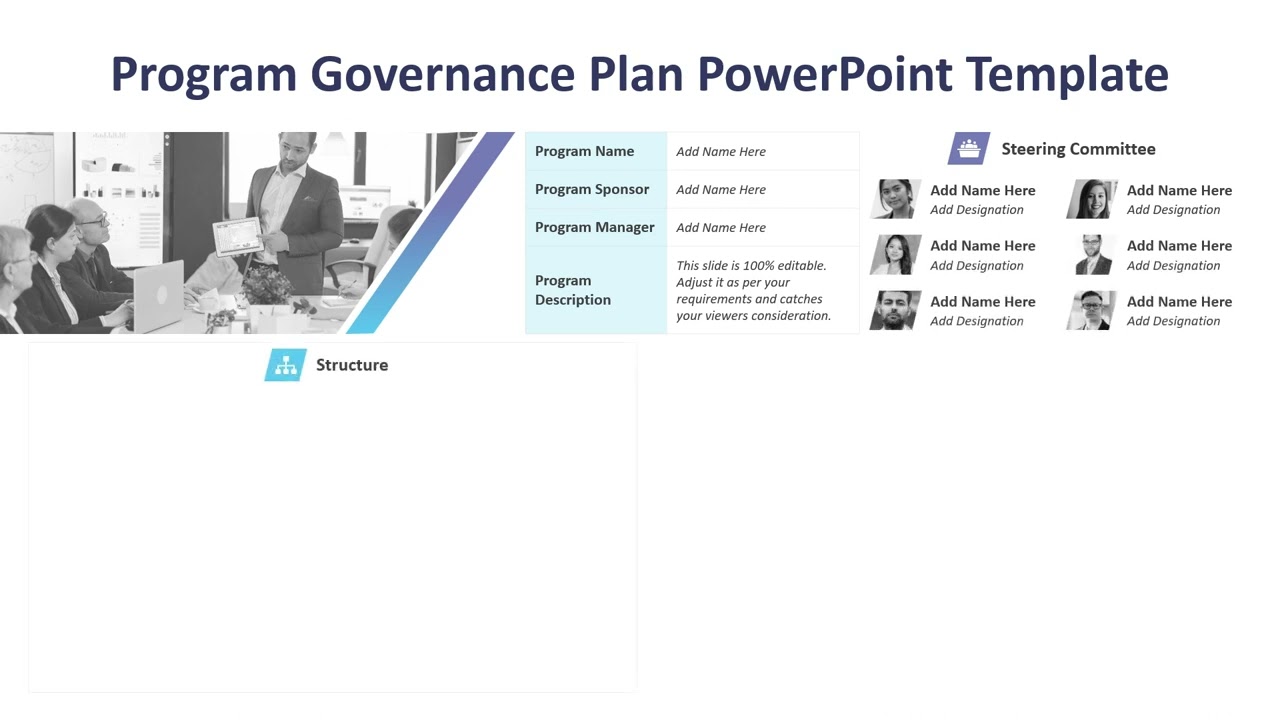 Program Governance Plan PowerPoint Template

| Program Name | Add Name Here |
|---|---|
| Program Sponsor | Add Name Here |
| Program Manager | Add Name Here |
| Program Description | This slide is 100% editable. Adjust it as per your requirements and catches your viewers consideration. |

Steering Committee

Add Name Here
Add Designation

Add Name Here
Add Designation

Add Name Here
Add Designation

Add Name Here
Add Designation

Add Name Here
Add Designation

Add Name Here
Add Designation

Structure